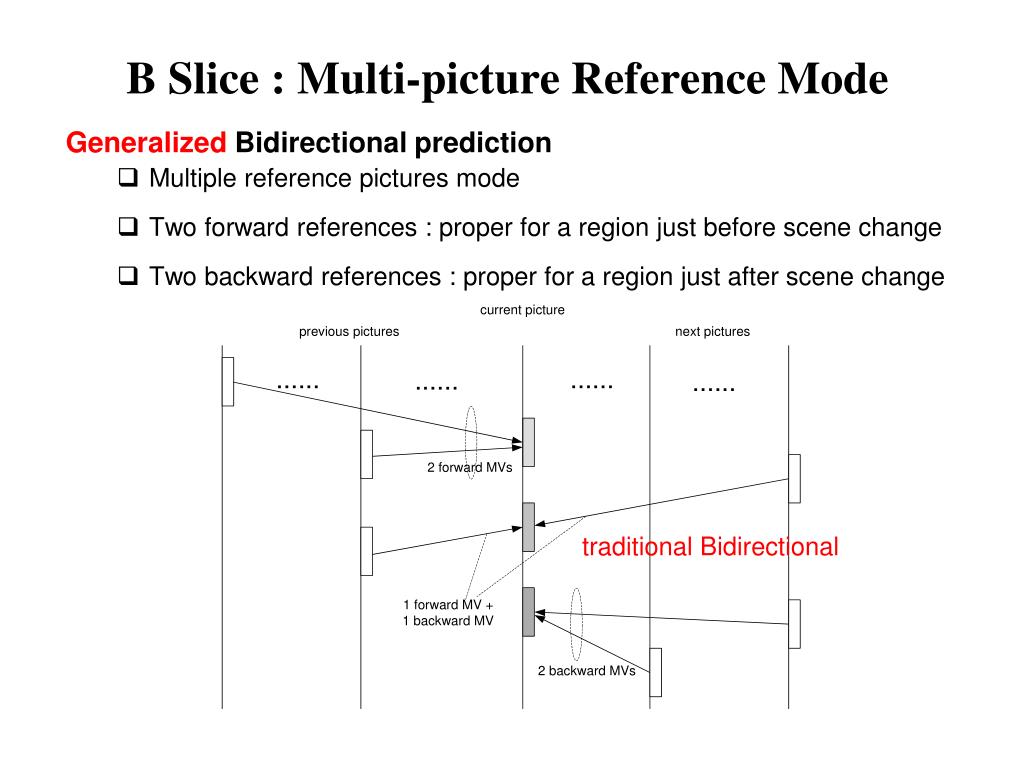 B Slice : Multi-picture Reference Mode

Generalized Bidirectional prediction

❑ Multiple reference pictures mode

❑ Two forward references : proper for a region just before scene change

❑ Two backward references : proper for a region just after scene change

current picture

previous pictures

next pictures

……

……

……

……

2 forward MVs

traditional Bidirectional

1 forward MV +
1 backward MV

2 backward MVs